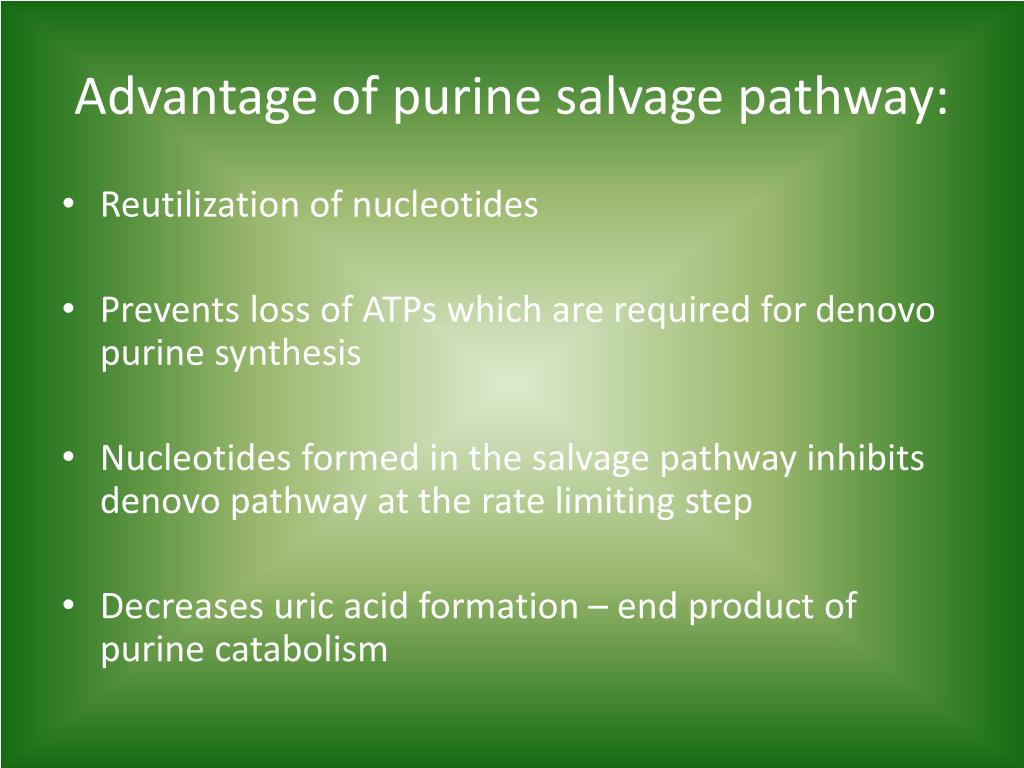 Advantage of purine salvage pathway:

• Reutilization of nucleotides

• Prevents loss of ATPs which are required for denovo purine synthesis

• Nucleotides formed in the salvage pathway inhibits denovo pathway at the rate limiting step

• Decreases uric acid formation – end product of purine catabolism